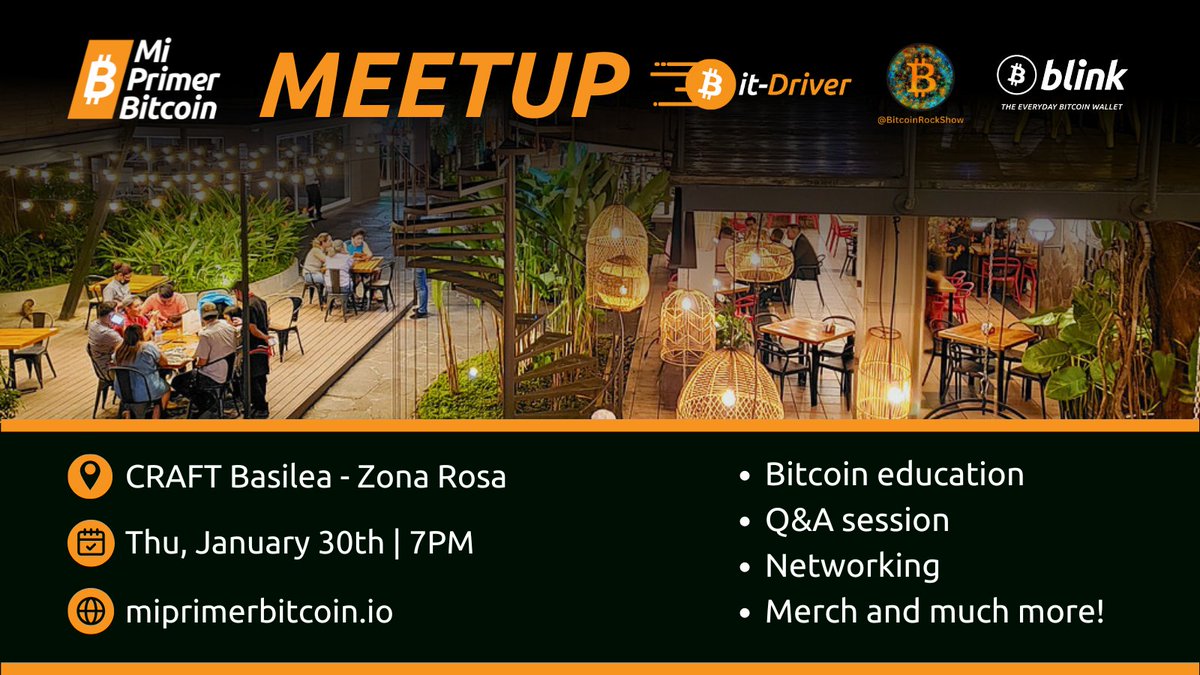 Mi Primer Bitcoin

MEETUP

it-Driver

@BitcoinRockShow

blink
THE EVERYDAY BITCOIN WALLET

CRAFT Basilea - Zona Rosa

Thu, January 30th | 7PM

miprimerbitcoin.io

• Bitcoin education
• Q&A session
• Networking
• Merch and much more!